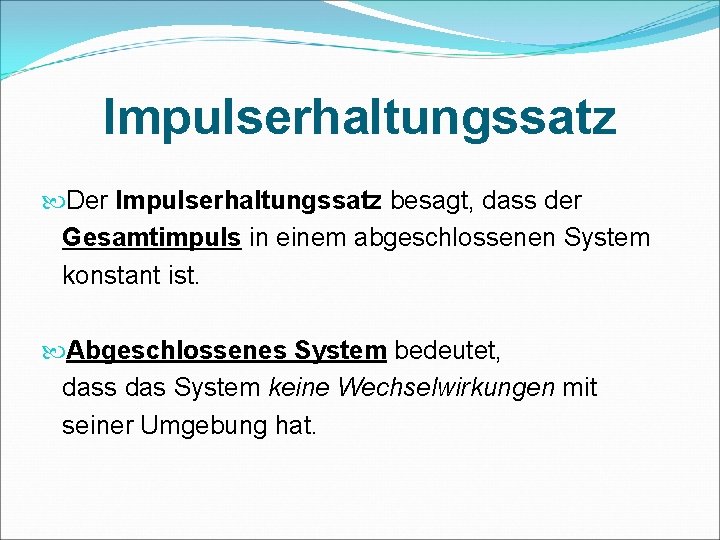 Impulserhaltungssatz

Der Impulserhaltungssatz besagt, dass der Gesamtimpuls in einem abgeschlossenen System konstant ist.

Abgeschlossenes System bedeutet, dass das System keine Wechselwirkungen mit seiner Umgebung hat.